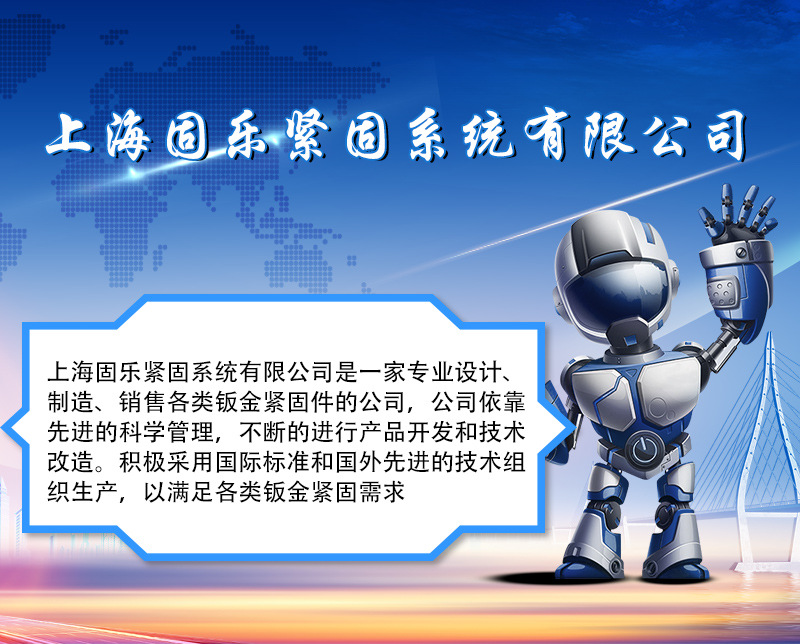 上海固乐紧固系统有限公司

上海固乐紧固系统有限公司是一家专业设计、制造、销售各类钣金紧固件的公司，公司依靠先进的科学管理，不断的进行产品开发和技术改造。积极采用国际标准和国外先进的技术组织生产，以满足各类钣金紧固需求